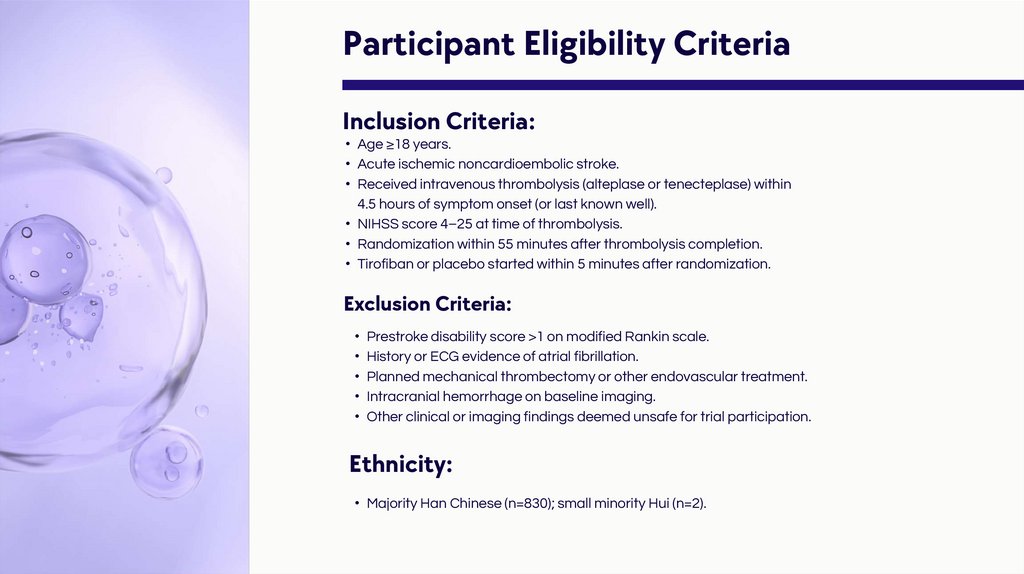 Participant Eligibility Criteria

Inclusion Criteria:
• Age ≥18 years.
• Acute ischemic noncardioembolic stroke.
• Received intravenous thrombolysis (alteplase or tenecteplase) within 4.5 hours of symptom onset (or last known well).
• NIHSS score 4–25 at time of thrombolysis.
• Randomization within 55 minutes after thrombolysis completion.
• Tirofiban or placebo started within 5 minutes after randomization.

Exclusion Criteria:
• Prestroke disability score >1 on modified Rankin scale.
• History or ECG evidence of atrial fibrillation.
• Planned mechanical thrombectomy or other endovascular treatment.
• Intracranial hemorrhage on baseline imaging.
• Other clinical or imaging findings deemed unsafe for trial participation.

Ethnicity:
• Majority Han Chinese (n=830); small minority Hui (n=2).